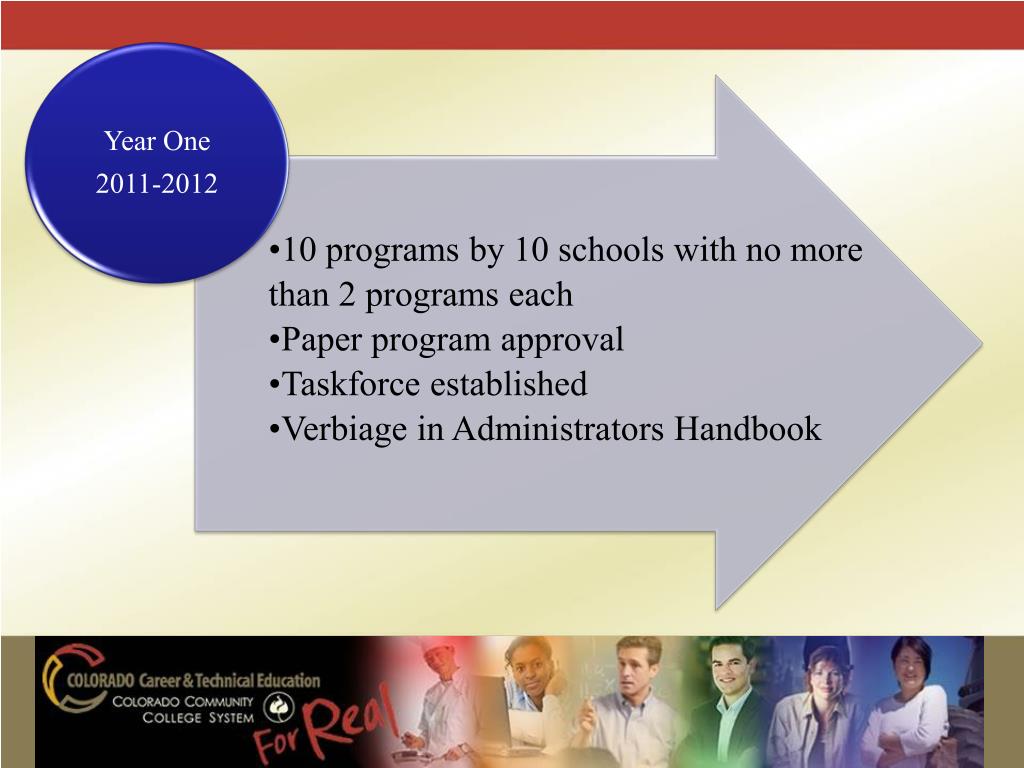 Year One
2011-2012

•10 programs by 10 schools with no more than 2 programs each
•Paper program approval
•Taskforce established
•Verbiage in Administrators Handbook

COLORADO Career & Technical Education
COLORADO COMMUNITY COLLEGE SYSTEM
For Real